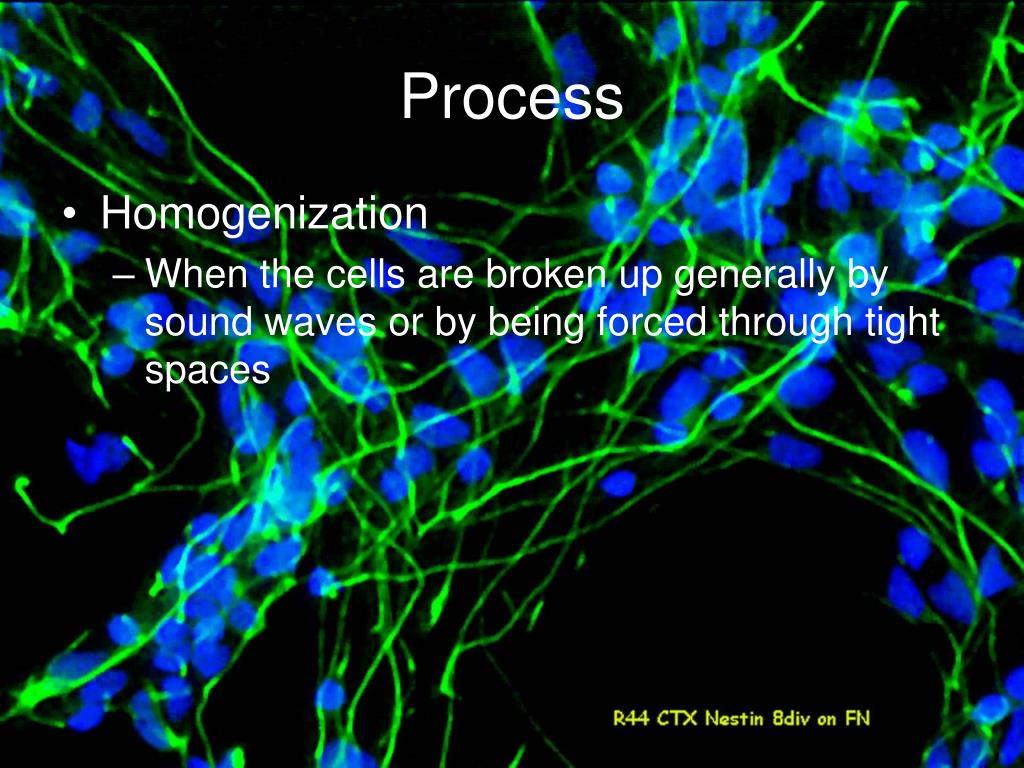 Process

• Homogenization
– When the cells are broken up generally by sound waves or by being forced through tight spaces

R44 CTX Nestin 8div on FN